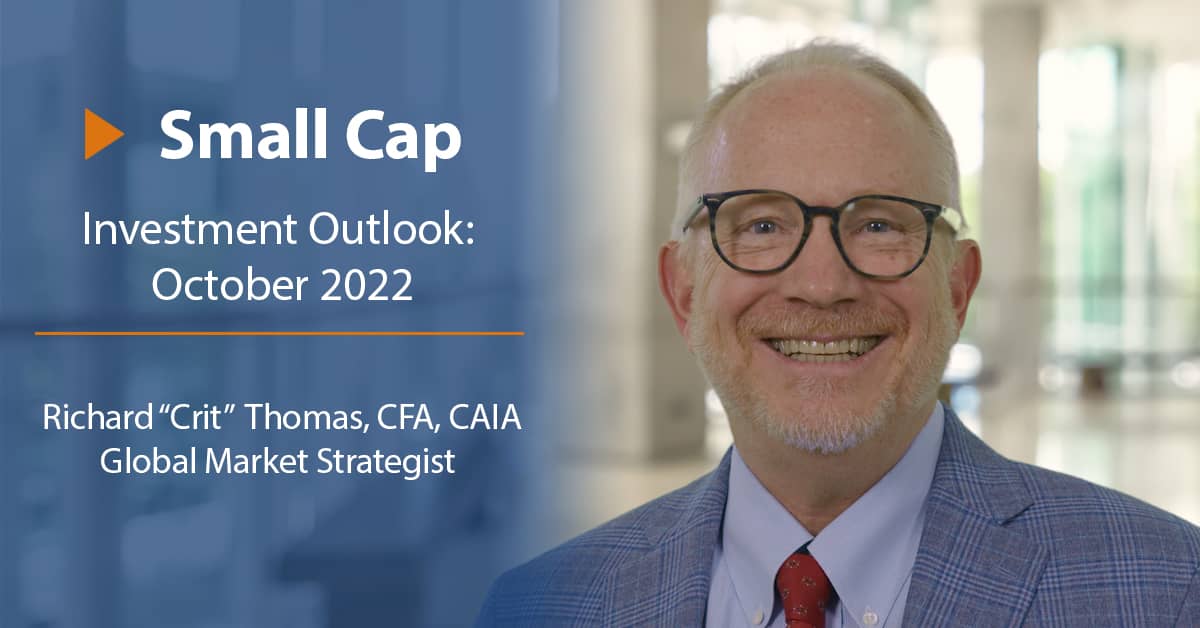 Small Cap

Investment Outlook: October 2022

Richard “Crit” Thomas, CFA, CAIA
Global Market Strategist